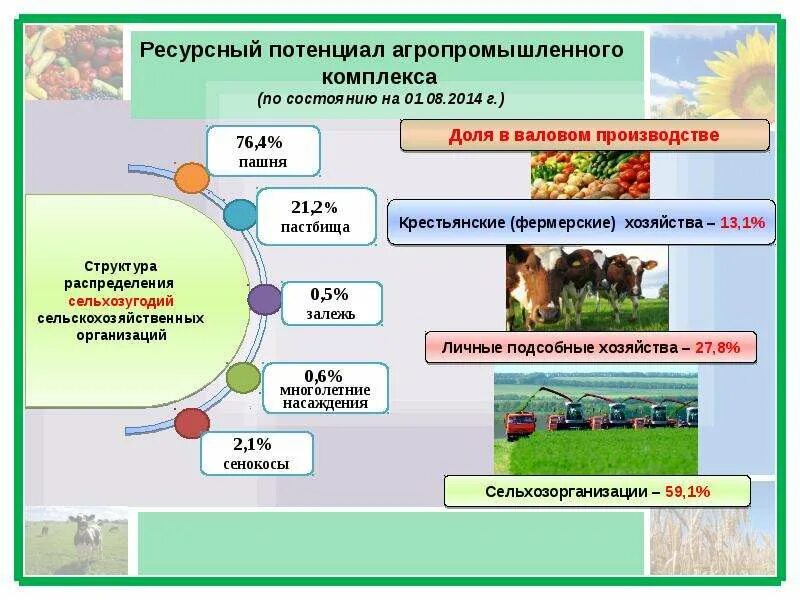 Ресурсный потенциал агропромышленного комплекса
(по состоянию на 01.08.2014 г.)

Структура распределения сельхозугодий сельскохозяйственных организаций

76,4%
пашня

21,2%
пастбища

0,5%
залежь

0,6%
многолетние насаждения

2,1%
сенокосы

Доля в валовом производстве

Крестьянские (фермерские) хозяйства – 13,1%

Личные подсобные хозяйства – 27,8%

Сельхозорганизации – 59,1%